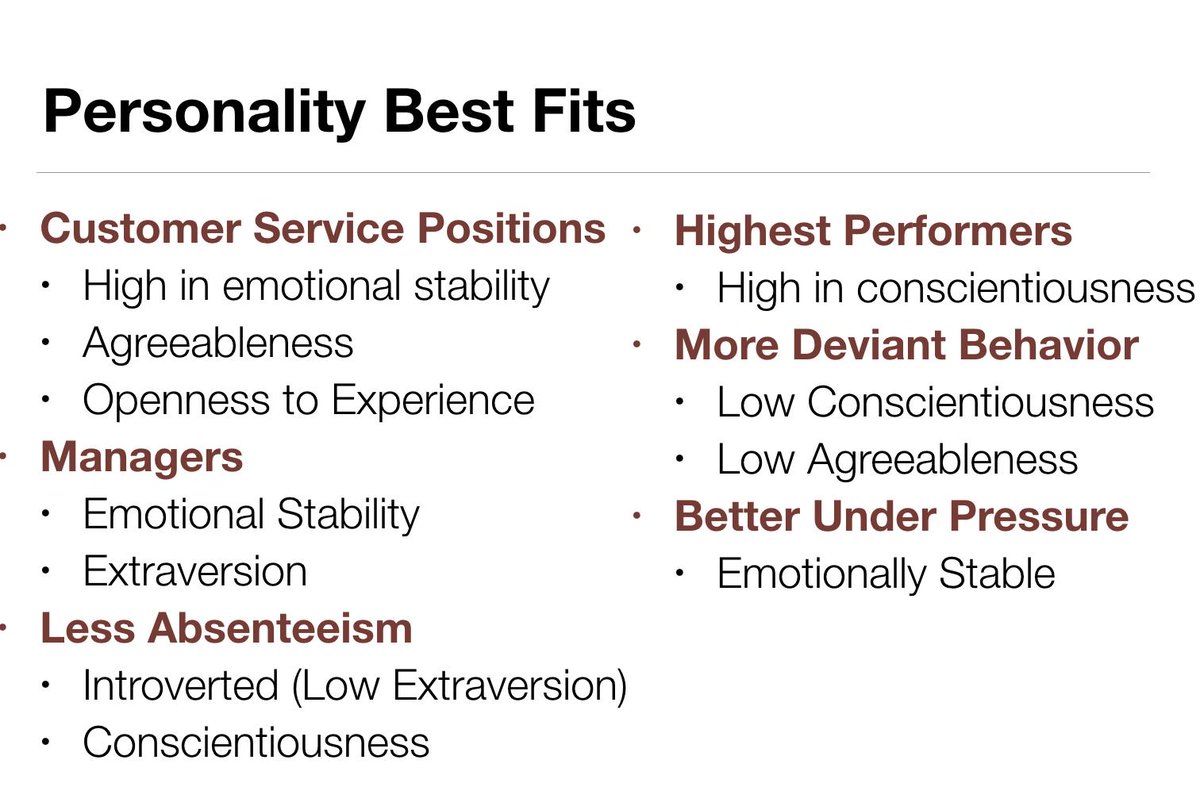 Personality Best Fits

• Customer Service Positions
• High in emotional stability
• Agreeableness
• Openness to Experience
• Managers
• Emotional Stability
• Extraversion
• Less Absenteeism
• Introverted (Low Extraversion)
• Conscientiousness

• Highest Performers
• High in conscientiousness
• More Deviant Behavior
• Low Conscientiousness
• Low Agreeableness
• Better Under Pressure
• Emotionally Stable